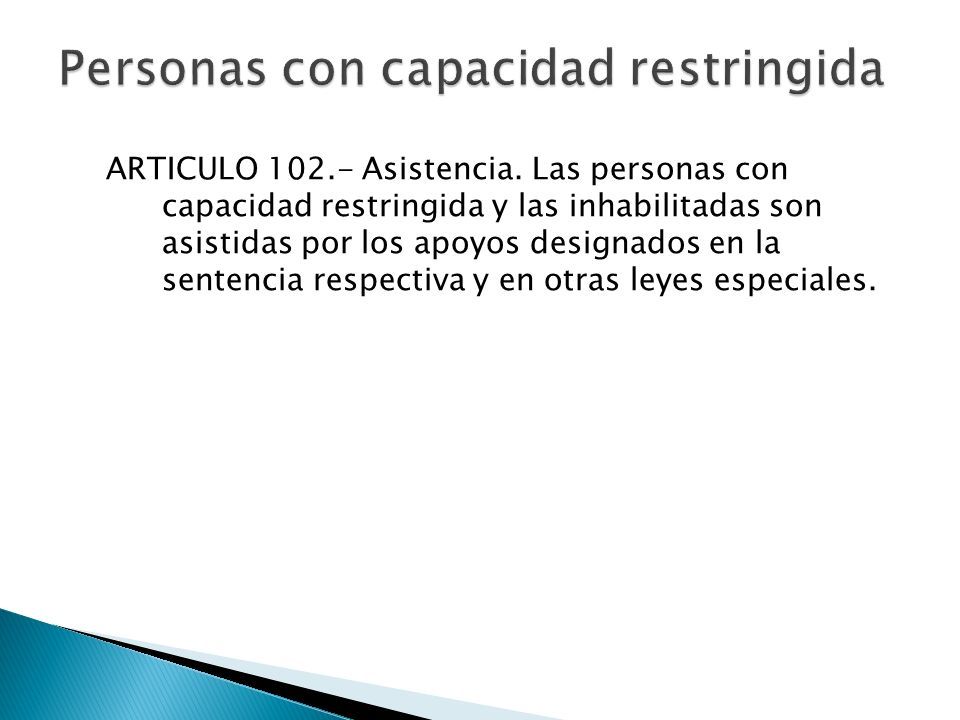 Personas con capacidad restringida

ARTICULO 102.- Asistencia. Las personas con capacidad restringida y las inhabilitadas son asistidas por los apoyos designados en la sentencia respectiva y en otras leyes especiales.